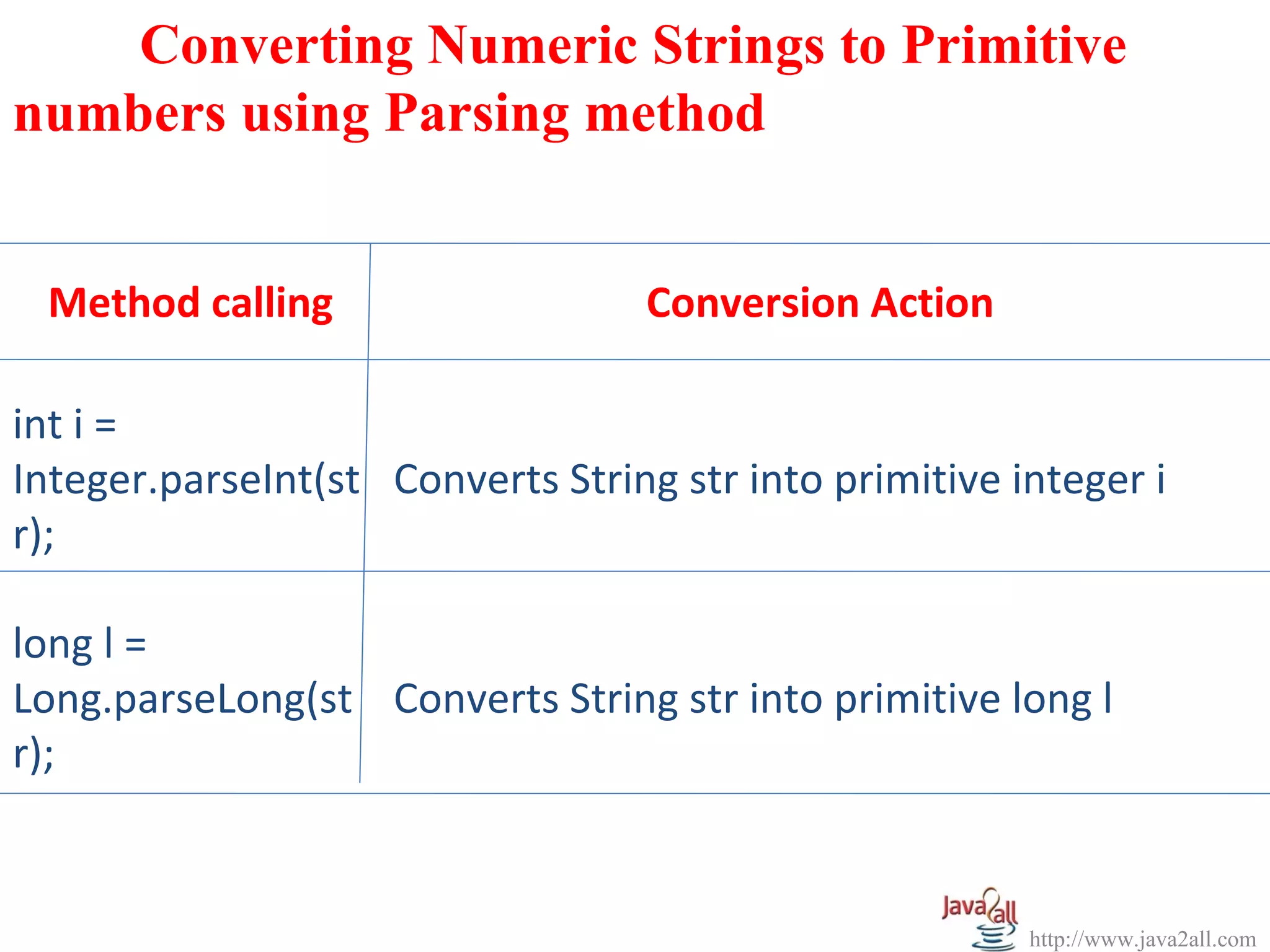 Converting Numeric Strings to Primitive numbers using Parsing method

| Method calling | Conversion Action |
|---|---|
| int i = Integer.parseInt(str); | Converts String str into primitive integer i |
| long l = Long.parseLong(str); | Converts String str into primitive long l |

Java2all
http://www.java2all.com